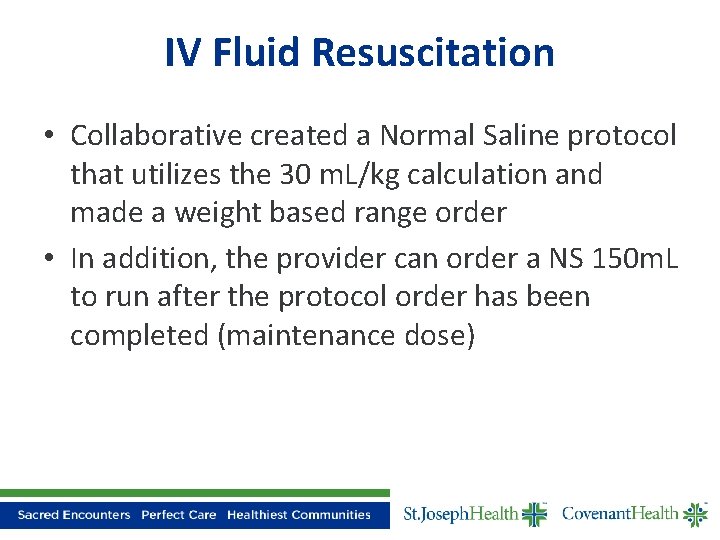 IV Fluid Resuscitation

• Collaborative created a Normal Saline protocol that utilizes the 30 mL/kg calculation and made a weight based range order
• In addition, the provider can order a NS 150mL to run after the protocol order has been completed (maintenance dose)

Sacred Encounters Perfect Care Healthiest Communities

St.JosephHealth CovenantHealth